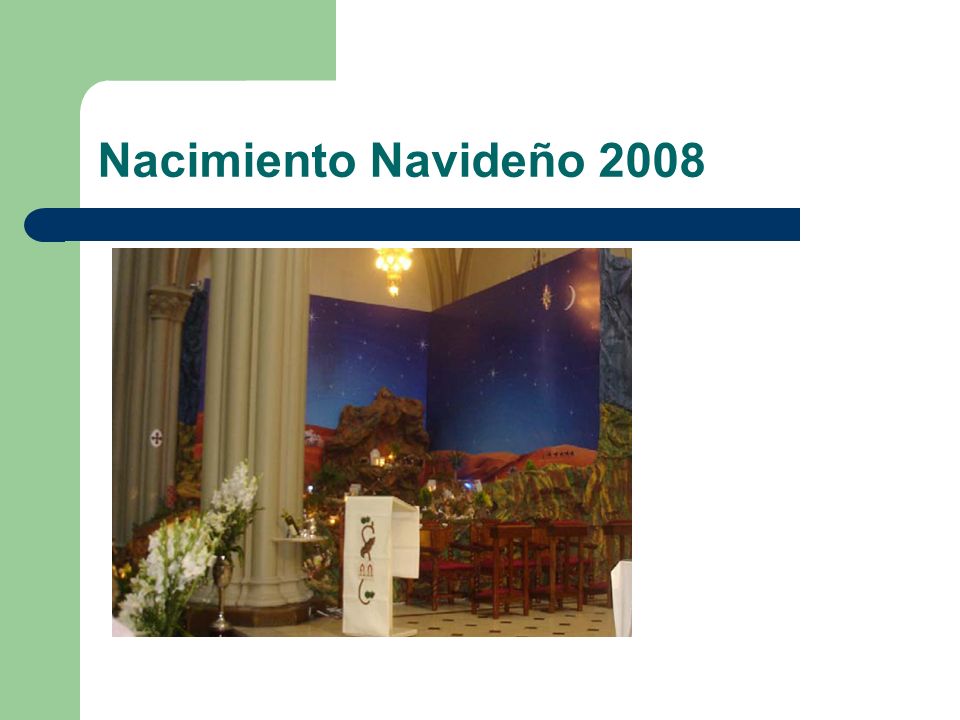 Nacimiento Navideño 2008